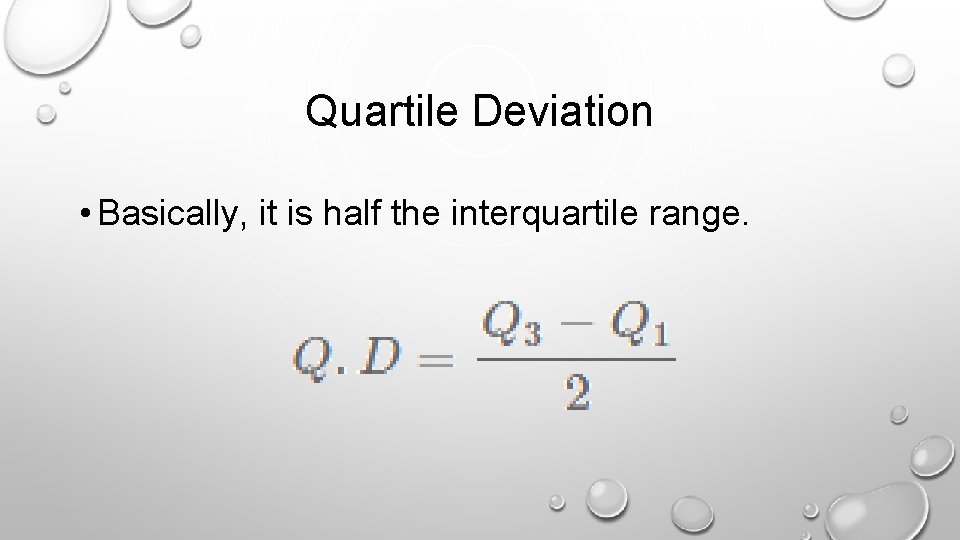 Quartile Deviation

• Basically, it is half the interquartile range.

$Q.D = \frac{Q_3 - Q_1}{2}$